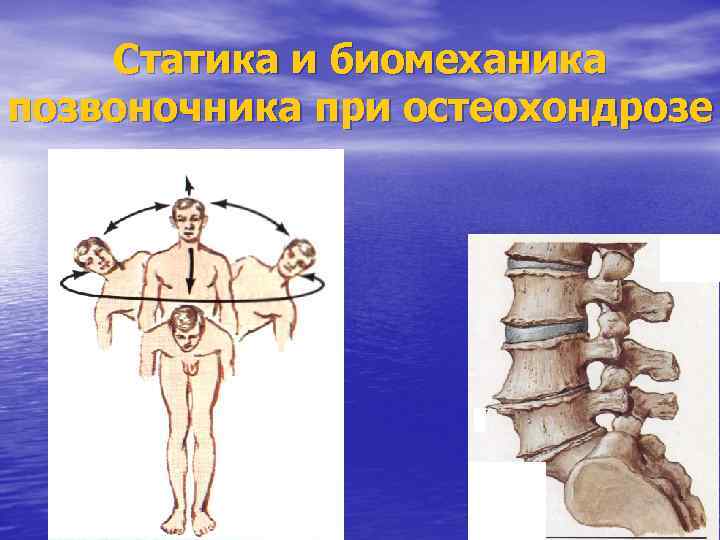 Статика и биомеханика позвоночника при остеохондрозе